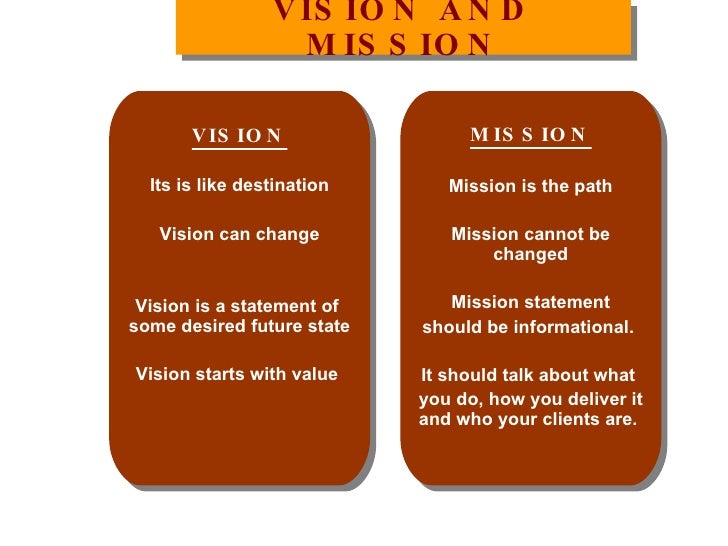 VISION AND MISSION

VISION

Its is like destination

Vision can change

Vision is a statement of some desired future state

Vision starts with value

MISSION

Mission is the path

Mission cannot be changed

Mission statement should be informational.

It should talk about what you do, how you deliver it and who your clients are.